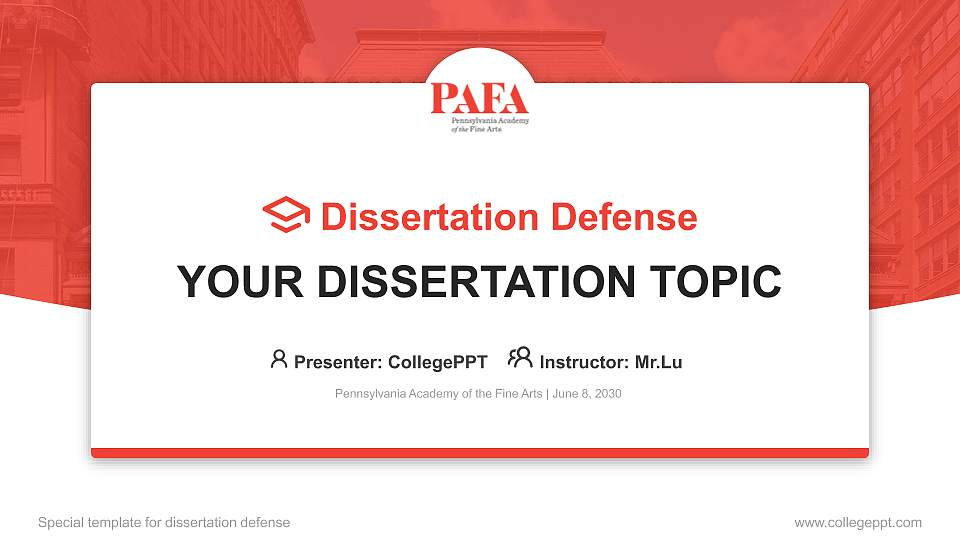 PAFA
Pennsylvania Academy
of the Fine Arts

Dissertation Defense

YOUR DISSERTATION TOPIC

Presenter: CollegePPT Instructor: Mr.Lu

Pennsylvania Academy of the Fine Arts | June 8, 2030

Special template for dissertation defense

www.collegeppt.com